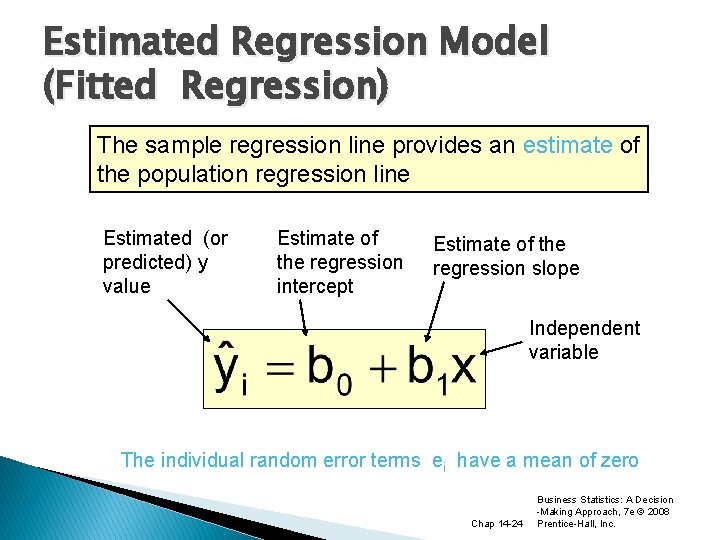 Estimated Regression Model (Fitted Regression)

The sample regression line provides an estimate of the population regression line

Estimated (or predicted) y value

Estimate of the regression intercept

Estimate of the regression slope

Independent variable

$\hat{y}_i = b_0 + b_1 x$

The individual random error terms $e_i$ have a mean of zero

Chap 14-24

Business Statistics: A Decision-Making Approach, 7e © 2008 Prentice-Hall, Inc.